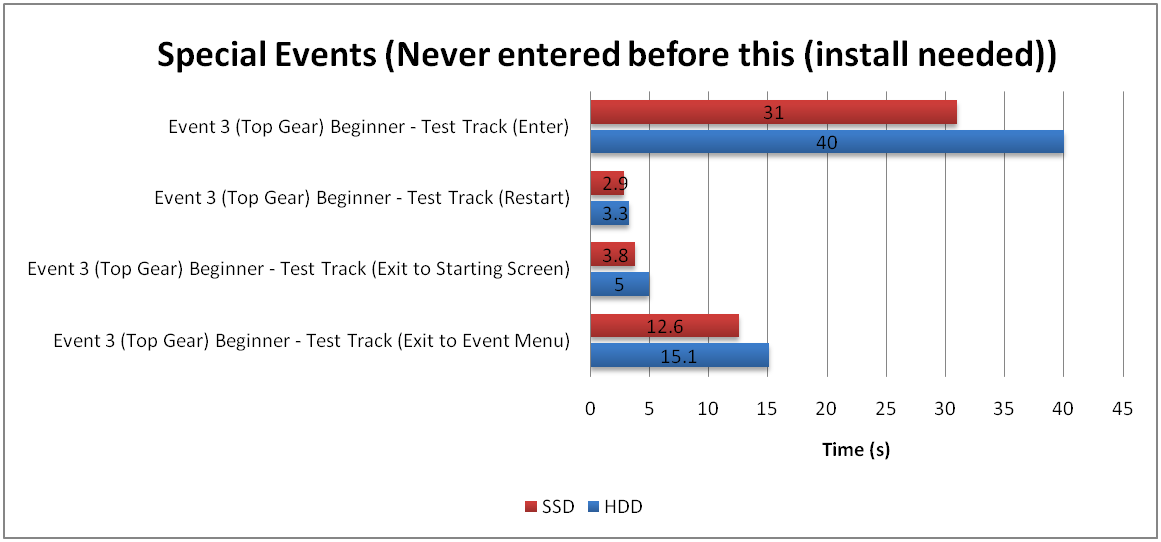 Special Events (Never entered before this (install needed))

Event 3 (Top Gear) Beginner - Test Track (Enter)
31
40

Event 3 (Top Gear) Beginner - Test Track (Restart)
2.9
3.3

Event 3 (Top Gear) Beginner - Test Track (Exit to Starting Screen)
3.8
5

Event 3 (Top Gear) Beginner - Test Track (Exit to Event Menu)
12.6
15.1

0 5 10 15 20 25 30 35 40 45

Time (s)

SSD HDD